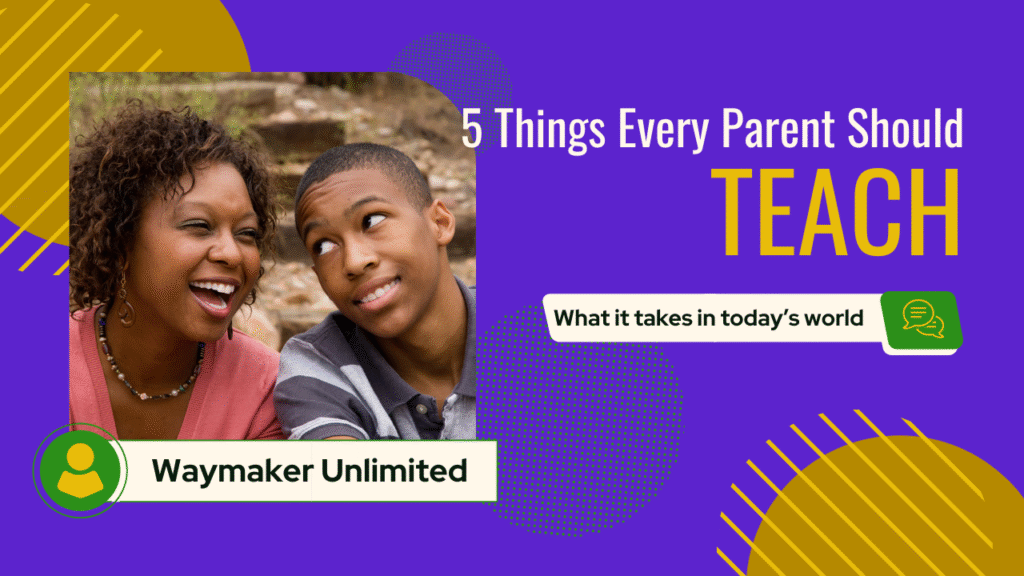 5 Things Every Parent Should
TEACH

What it takes in today's world

Waymaker Unlimited